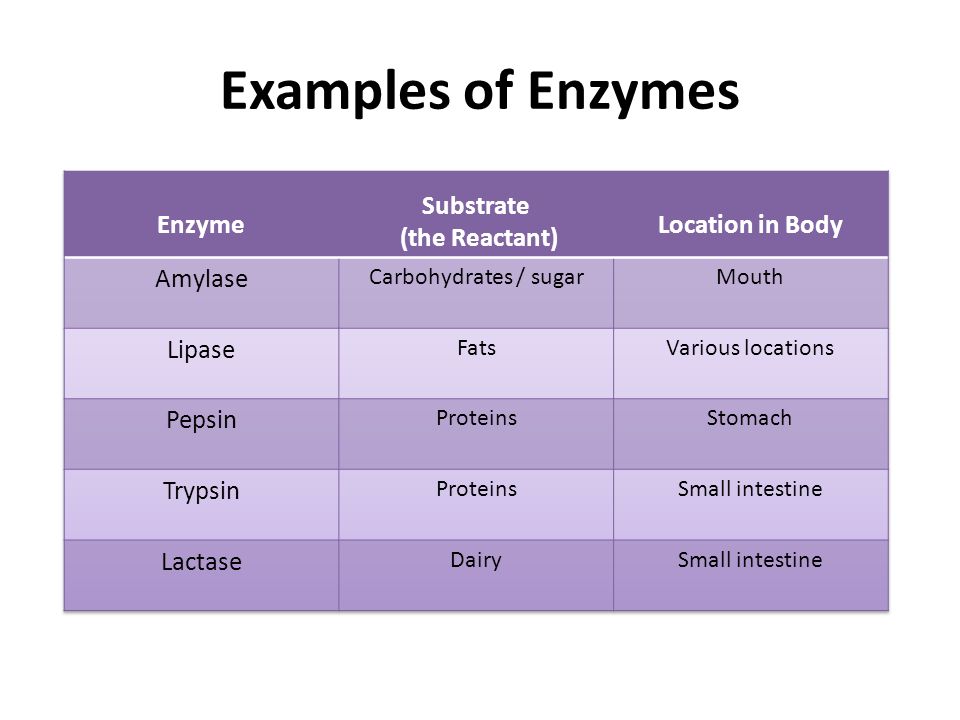 Examples of Enzymes

| Enzyme | Substrate (the Reactant) | Location in Body |
|---|---|---|
| Amylase | Carbohydrates / sugar | Mouth |
| Lipase | Fats | Various locations |
| Pepsin | Proteins | Stomach |
| Trypsin | Proteins | Small intestine |
| Lactase | Dairy | Small intestine |